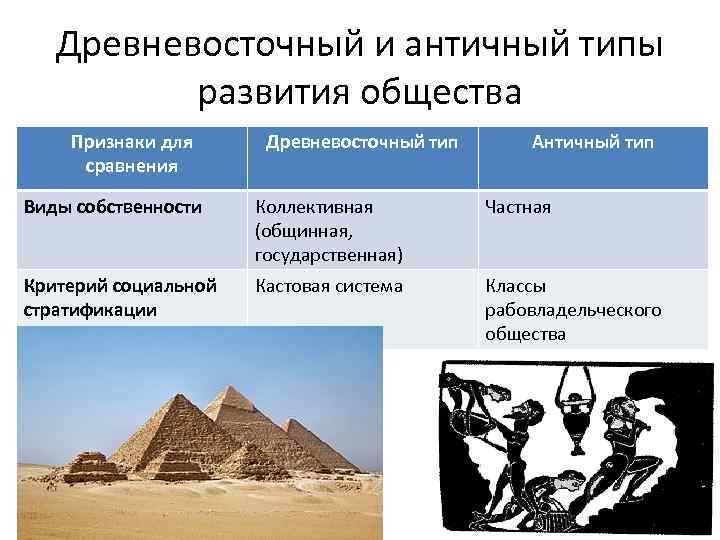 Древневосточный и античный типы развития общества

| Признаки для сравнения | Древневосточный тип | Античный тип |
|---|---|---|
| Виды собственности | Коллективная (общинная, государственная) | Частная |
| Критерий социальной стратификации | Кастовая система | Классы рабовладельческого общества |